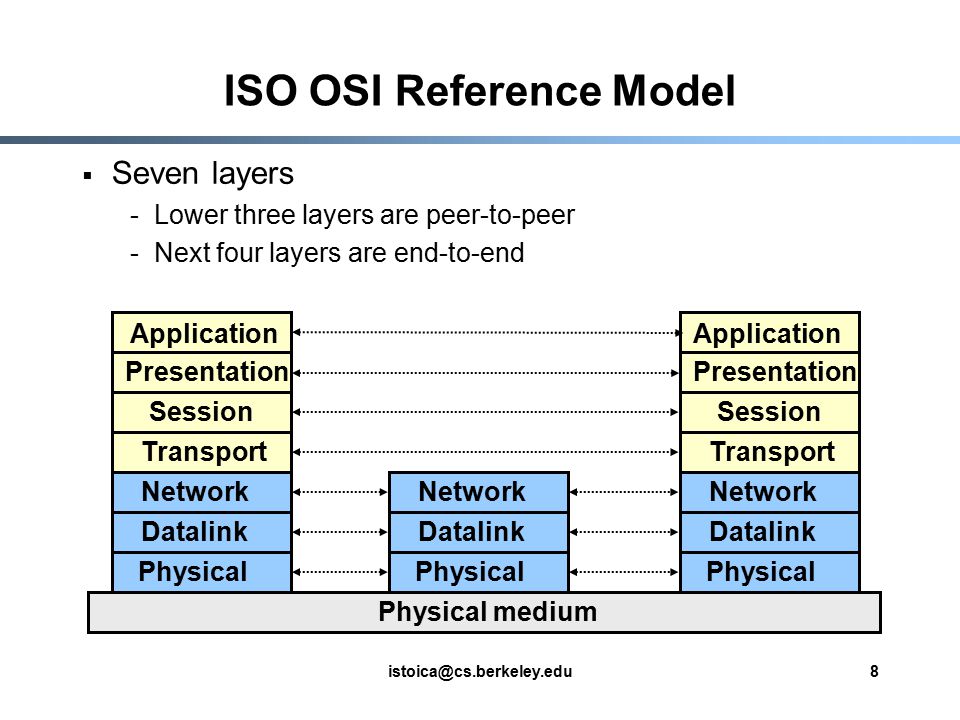 ISO OSI Reference Model

▪ Seven layers
- Lower three layers are peer-to-peer
- Next four layers are end-to-end

Application
Presentation
Session
Transport
Network
Datalink
Physical

Network
Datalink
Physical

Application
Presentation
Session
Transport
Network
Datalink
Physical

Physical medium

istoica@cs.berkeley.edu

8